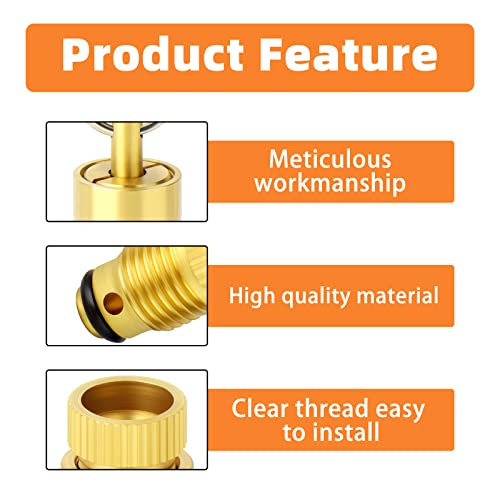 Product Feature

Meticulous workmanship

High quality material

Clear thread easy to install